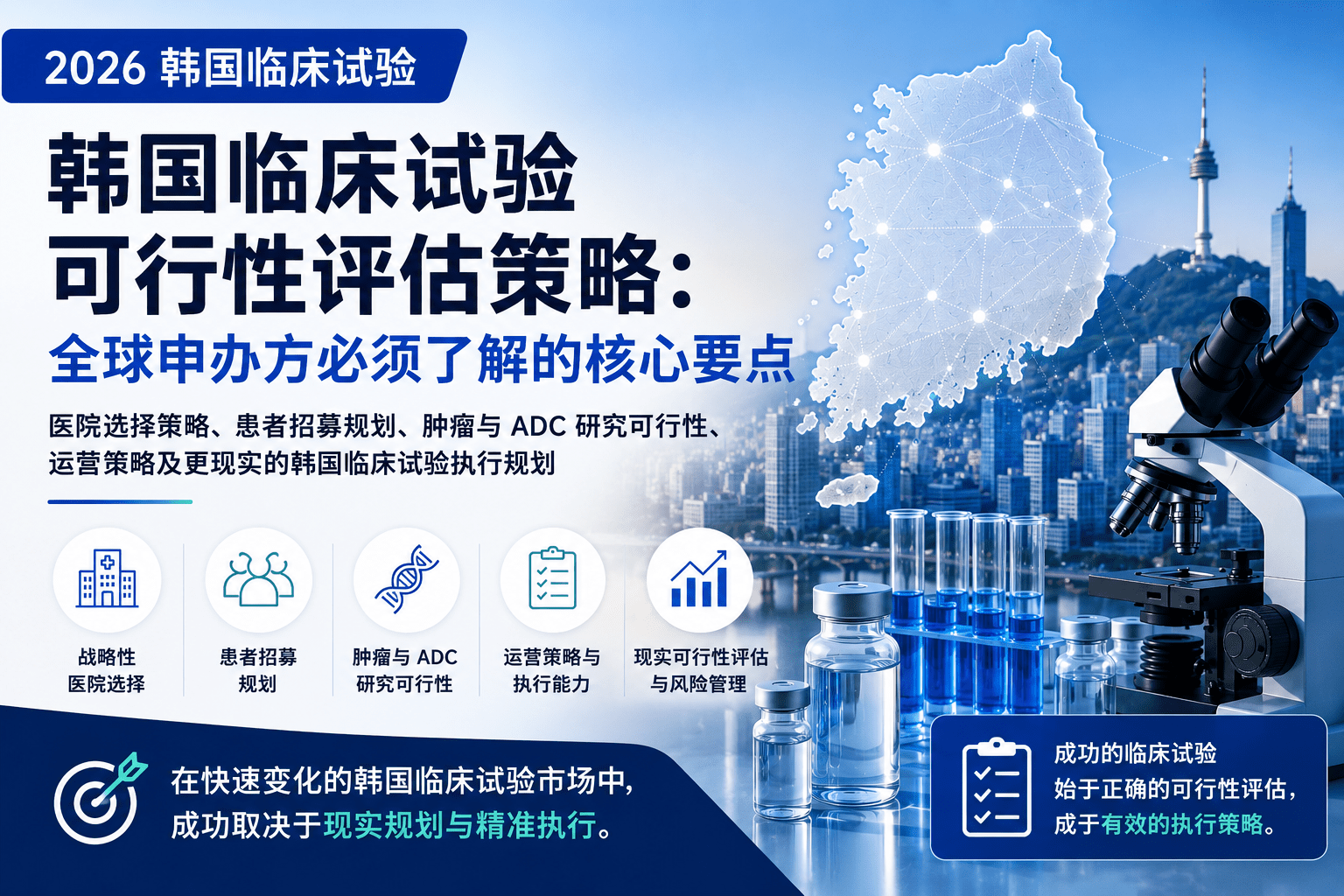 2026 韩国临床试验

韩国临床试验可行性评估策略：

全球申办方必须了解的核心要点

医院选择策略、患者招募规划、肿瘤与 ADC 研究可行性、运营策略及更现实的韩国临床试验执行规划

战略性医院选择

患者招募规划

肿瘤与 ADC 研究可行性

运营策略与执行能力

现实可行性评估与风险管理

在快速变化的韩国临床试验市场中，成功取决于现实规划与精准执行。

成功的临床试验始于正确的可行性评估，成于有效的执行策略。